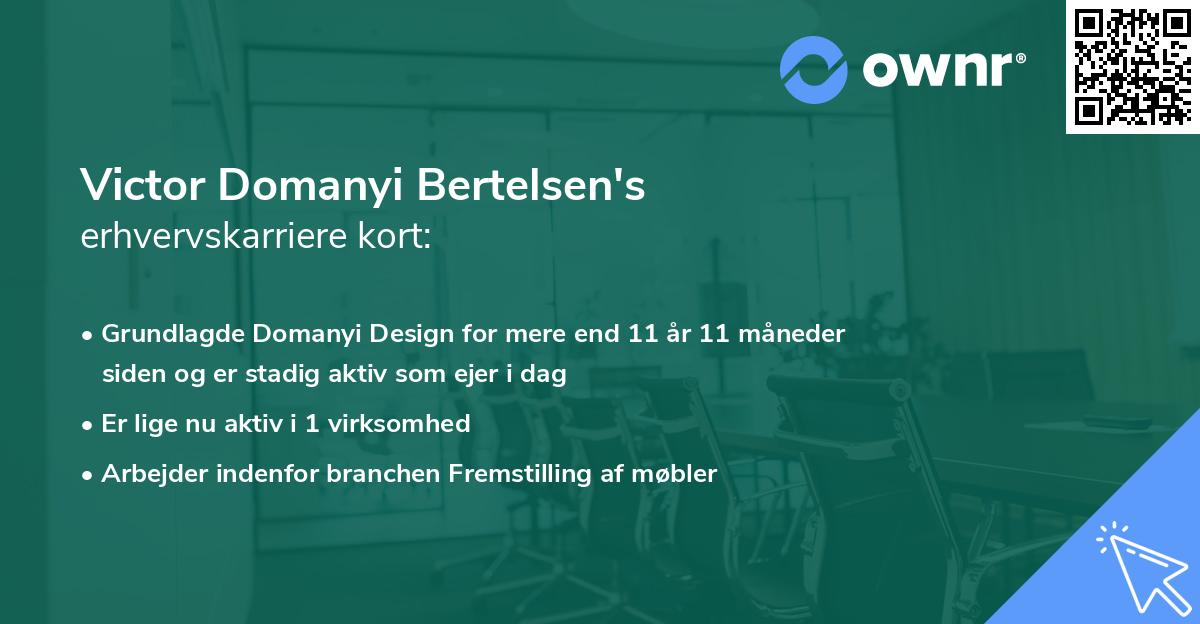 ownr®

Victor Domanyi Bertelsen's
erhvervskarriere kort:

• Grundlagde Domanyi Design for mere end 11 år 11 måneder siden og er stadig aktiv som ejer i dag
• Er lige nu aktiv i 1 virksomhed
• Arbejder indenfor branchen Fremstilling af møbler